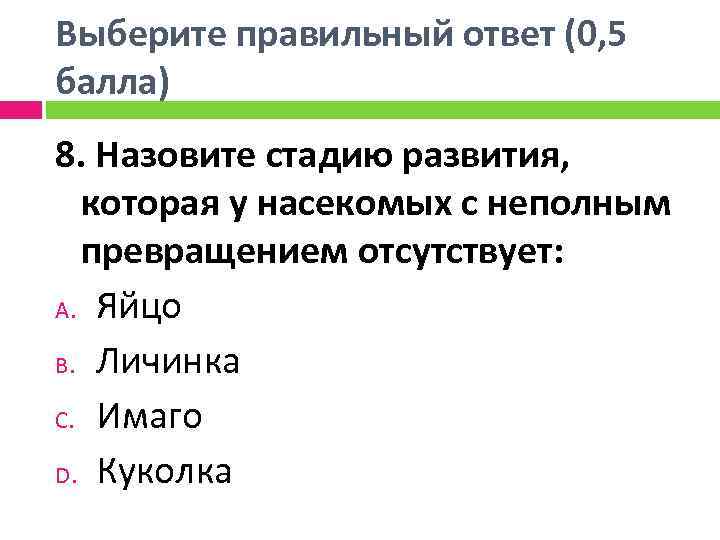 Выберите правильный ответ (0,5 балла)

8. Назовите стадию развития, которая у насекомых с неполным превращением отсутствует:

A. Яйцо
B. Личинка
C. Имаго
D. Куколка